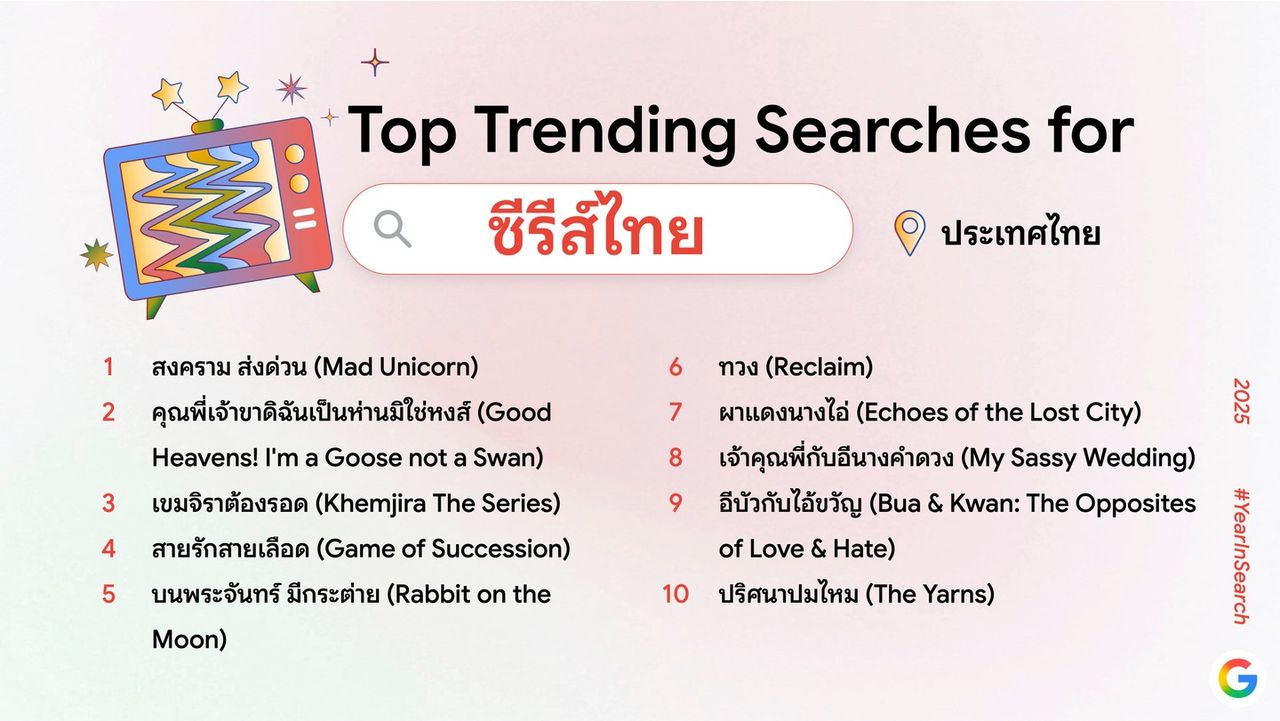 Top Trending Searches for

ซีรีส์ไทย

ประเทศไทย

1 สงคราม ส่งด่วน (Mad Unicorn)

2 คุณพี่เจ้าขาดิฉันเป็นห่านมิใช่หงส์ (Good Heavens! I'm a Goose not a Swan)

3 เขมจิราต้องรอด (Khemjira The Series)

4 สายรักสายเลือด (Game of Succession)

5 บนพระจันทร์ มีกระต่าย (Rabbit on the Moon)

6 ทวง (Reclaim)

7 ผาแดงนางไอ่ (Echoes of the Lost City)

8 เจ้าคุณพี่กับอีนางคำดวง (My Sassy Wedding)

9 อีบัวกับไอ้ขวัญ (Bua & Kwan: The Opposites of Love & Hate)

10 ปริศนาปมไหม (The Yarns)

2025

#YearInSearch

G